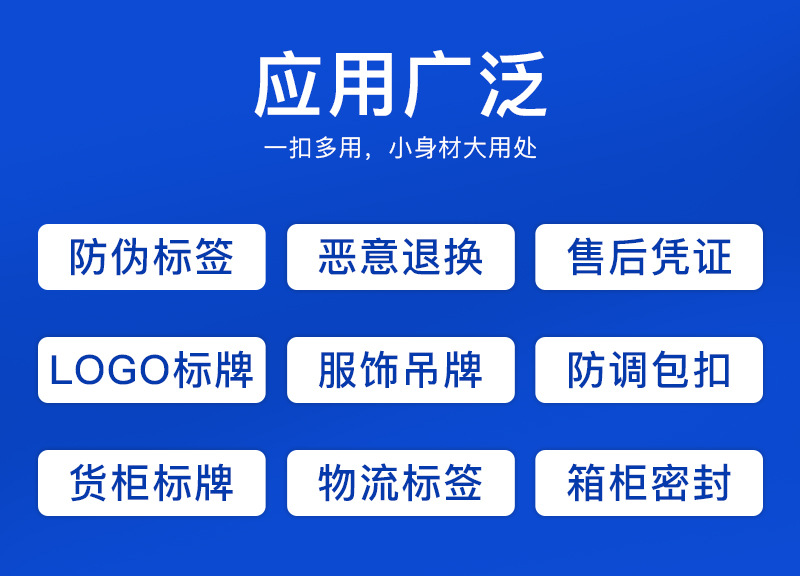 应用广泛

一扣多用，小身材大用处

防伪标签

恶意退换

售后凭证

LOGO标牌

服饰吊牌

防调包扣

货柜标牌

物流标签

箱柜密封